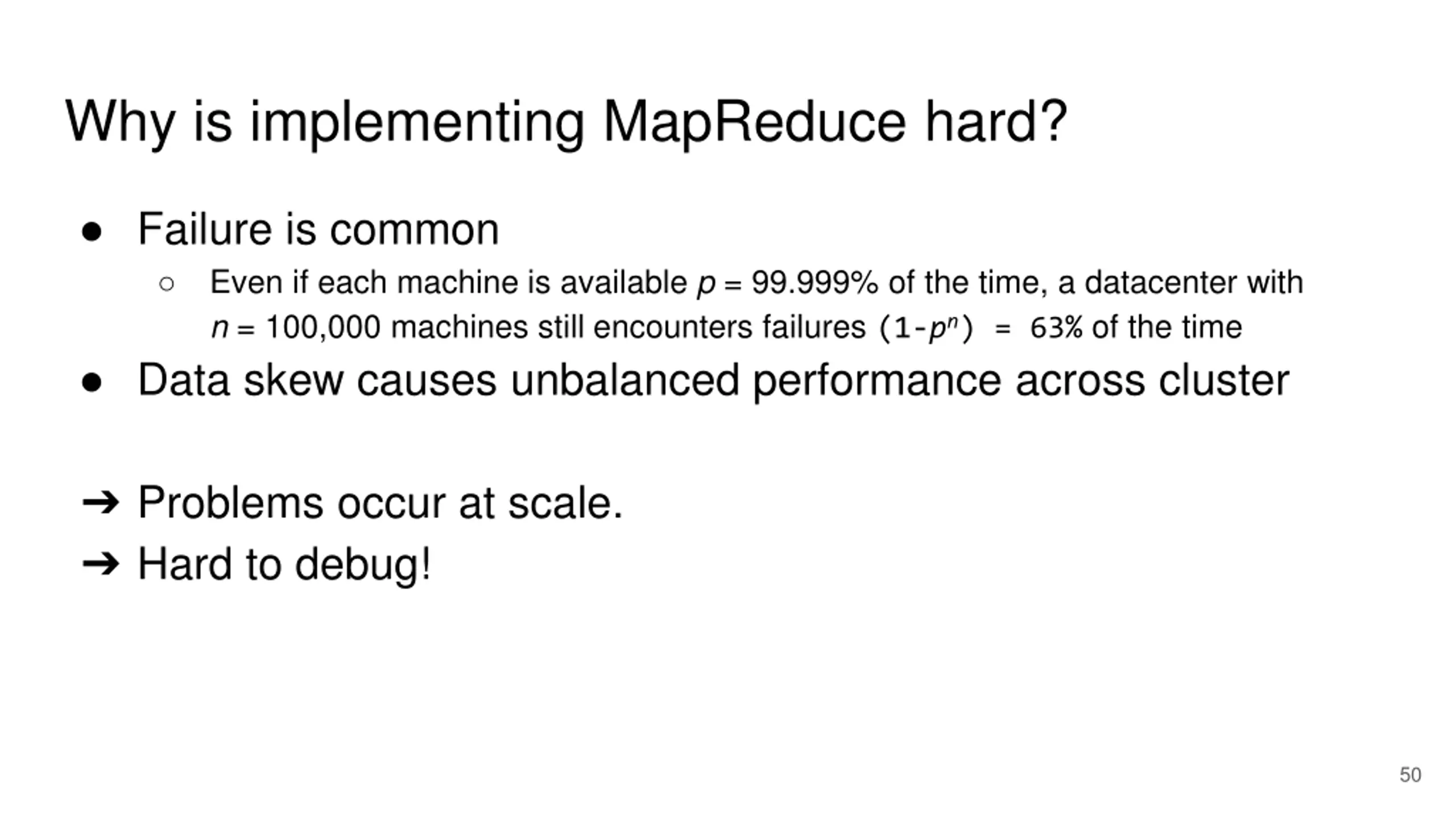 Why is implementing MapReduce hard?

● Failure is common
  ○ Even if each machine is available $p$ = 99.999% of the time, a datacenter with $n$ = 100,000 machines still encounters failures $(1-p^n)$ = 63% of the time
● Data skew causes unbalanced performance across cluster

➔ Problems occur at scale.
➔ Hard to debug!

50